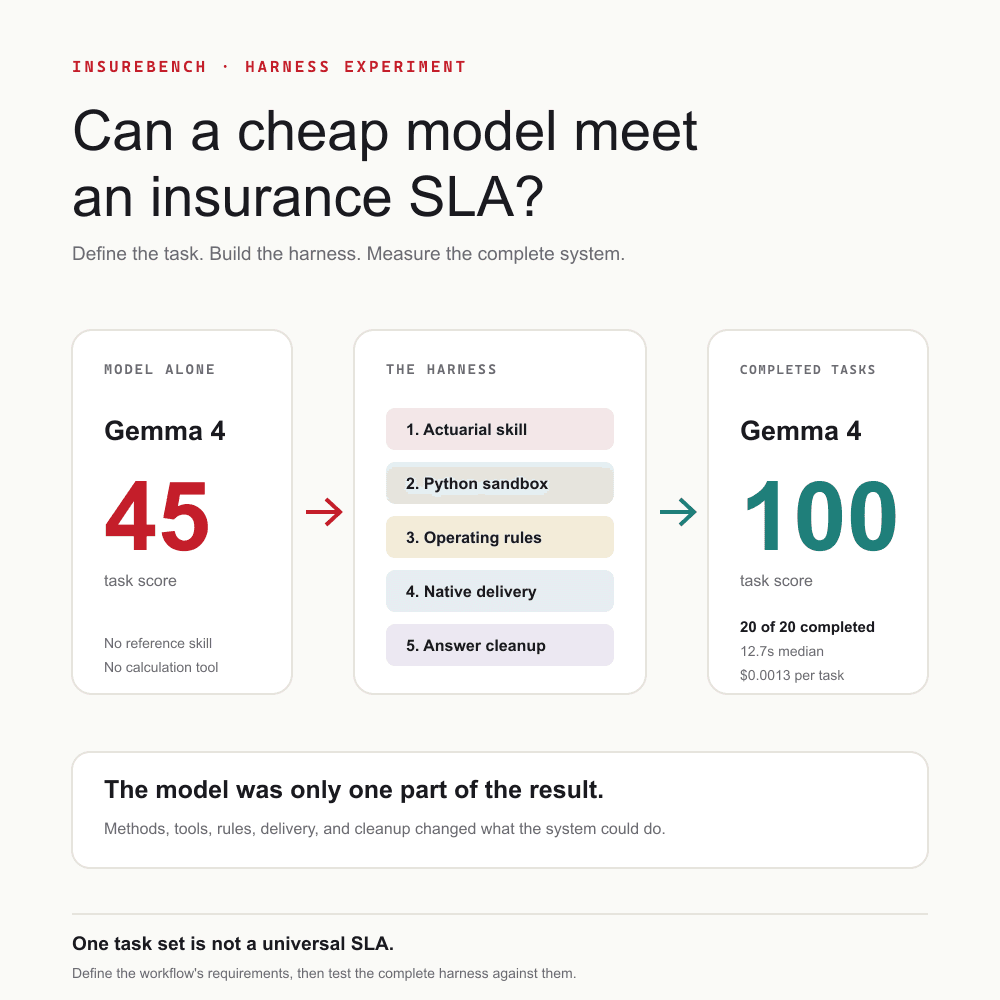 INSUREBENCH · HARNESS EXPERIMENT

Can a cheap model meet an insurance SLA?

Define the task. Build the harness. Measure the complete system.

MODEL ALONE

Gemma 4

45

task score

No reference skill
No calculation tool

THE HARNESS

1. Actuarial skill
2. Python sandbox
3. Operating rules
4. Native delivery
5. Answer cleanup

COMPLETED TASKS

Gemma 4

100

task score

20 of 20 completed
12.7s median
$0.0013 per task

The model was only one part of the result.

Methods, tools, rules, delivery, and cleanup changed what the system could do.

One task set is not a universal SLA.

Define the workflow's requirements, then test the complete harness against them.